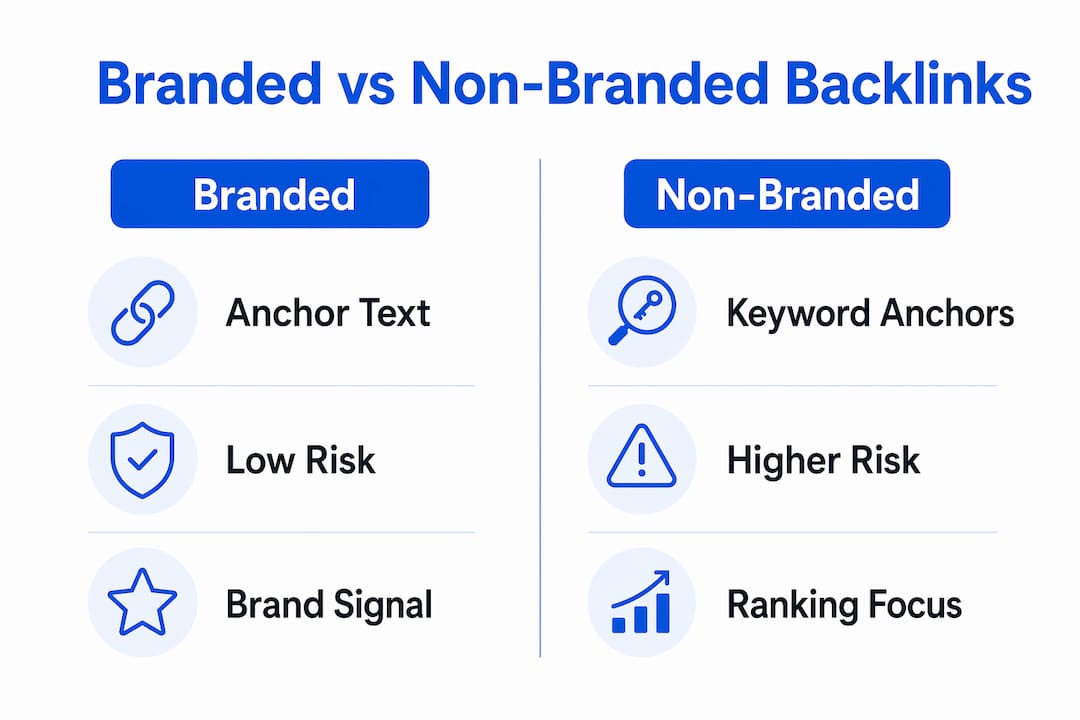 Branded vs Non-Branded Backlinks

Branded

Anchor Text

Low Risk

Brand Signal

Non-Branded

Keyword Anchors

Higher Risk

Ranking Focus